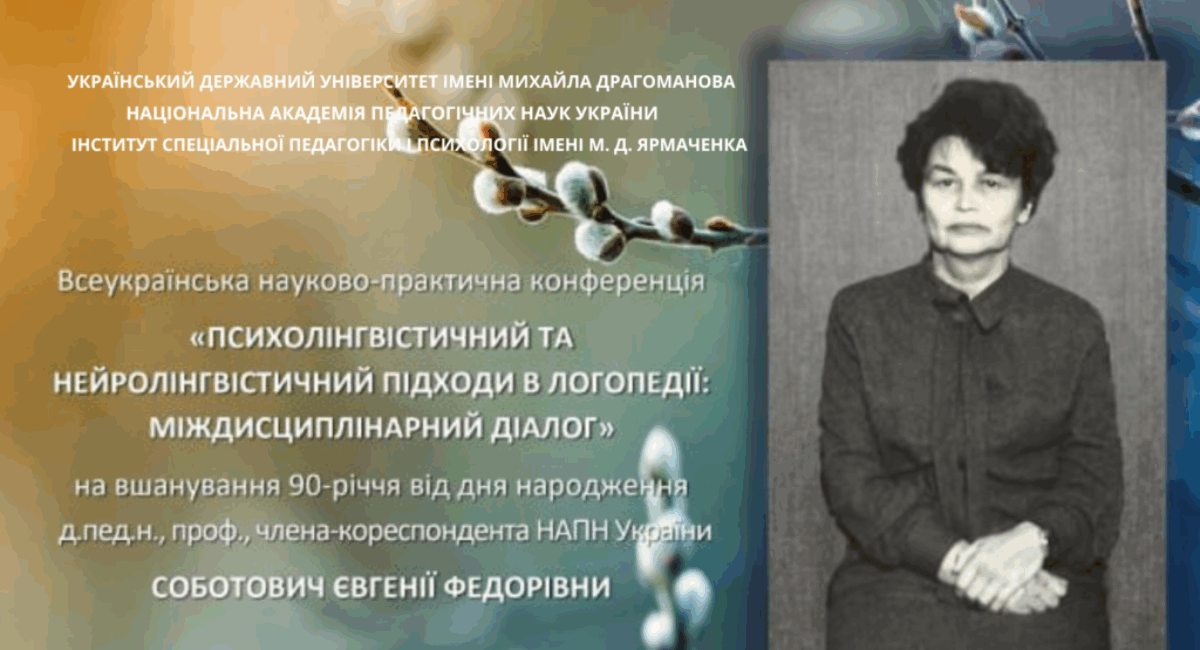 УКРАЇНСЬКИЙ ДЕРЖАВНИЙ УНІВЕРСИТЕТ ІМЕНІ МИХАЙЛА ДРАГОМАНОВА
НАЦІОНАЛЬНА АКАДЕМІЯ ПЕДАГОГІЧНИХ НАУК УКРАЇНИ
ІНСТИТУТ СПЕЦІАЛЬНОЇ ПЕДАГОГІКИ І ПСИХОЛОГІЇ ІМЕНІ М. Д. ЯРМАЧЕНКА

Всеукраїнська науково-практична конференція

«ПСИХОЛІНГВІСТИЧНИЙ ТА НЕЙРОЛІНГВІСТИЧНИЙ ПІДХОДИ В ЛОГОПЕДІЇ: МІЖДИСЦИПЛІНАРНИЙ ДІАЛОГ»

на вшанування 90-річчя від дня народження д.пед.н., проф., члена-кореспондента НАПН України

СОБОТОВИЧ ЄВГЕНІЇ ФЕДОРІВНИ